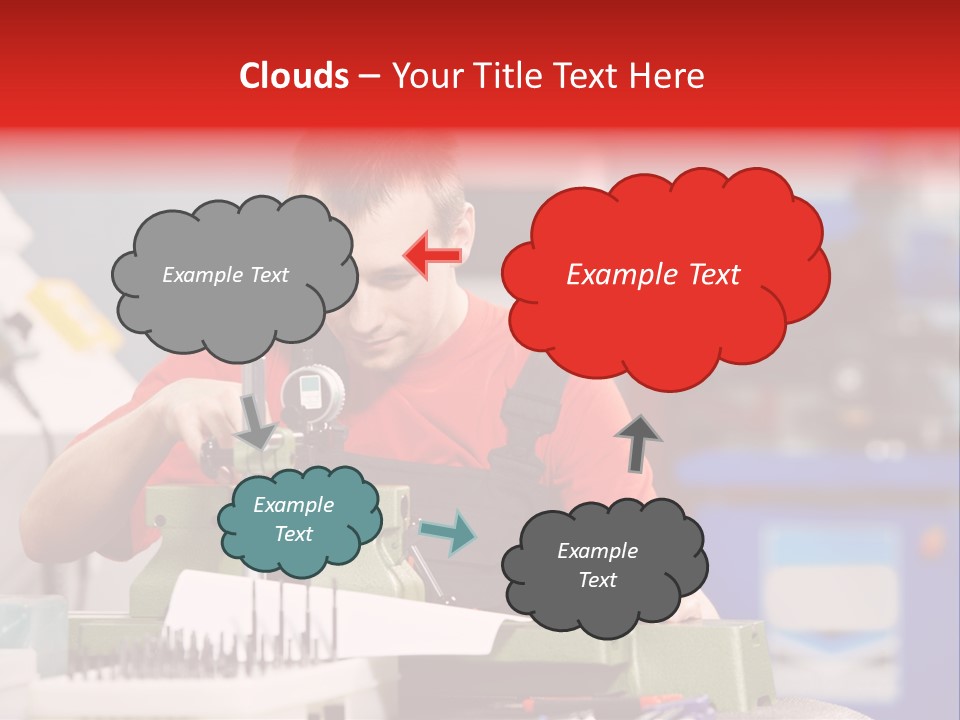 Clouds – Your Title Text Here

Example Text

Example Text

Example Text

Example Text